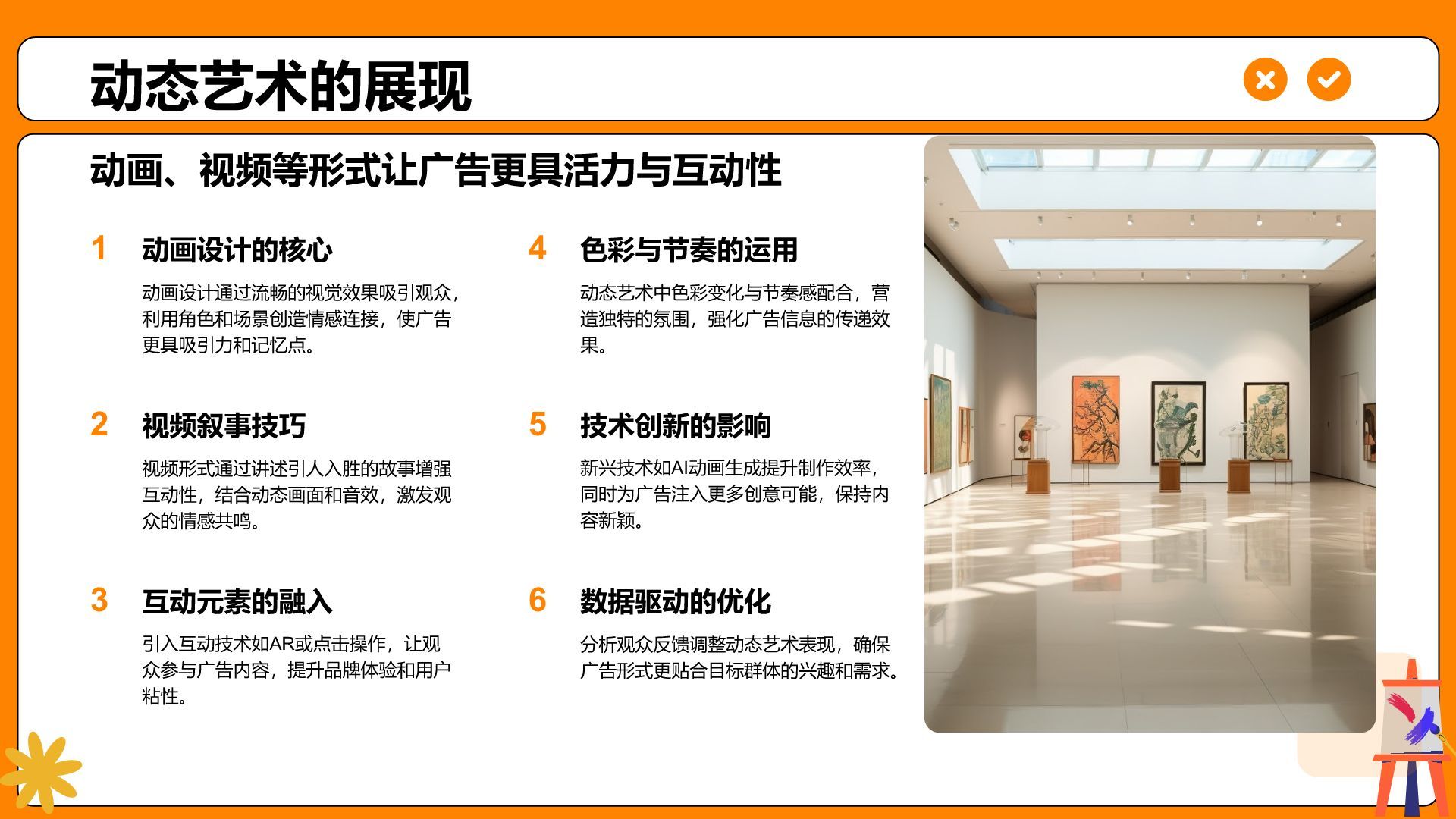 动态艺术的展现

动画、视频等形式让广告更具活力与互动性

1 动画设计的核心

动画设计通过流畅的视觉效果吸引观众，利用角色和场景创造情感连接，使广告更具吸引力和记忆点。

2 视频叙事技巧

视频形式通过讲述引人入胜的故事增强互动性，结合动态画面和音效，激发观众的情感共鸣。

3 互动元素的融入

引入互动技术如AR或点击操作，让观众参与广告内容，提升品牌体验和用户粘性。

4 色彩与节奏的运用

动态艺术中色彩变化与节奏感配合，营造独特的氛围，强化广告信息的传递效果。

5 技术创新的影响

新兴技术如AI动画生成提升制作效率，同时为广告注入更多创意可能，保持内容新颖。

6 数据驱动的优化

分析观众反馈调整动态艺术表现，确保广告形式更贴合目标群体的兴趣和需求。